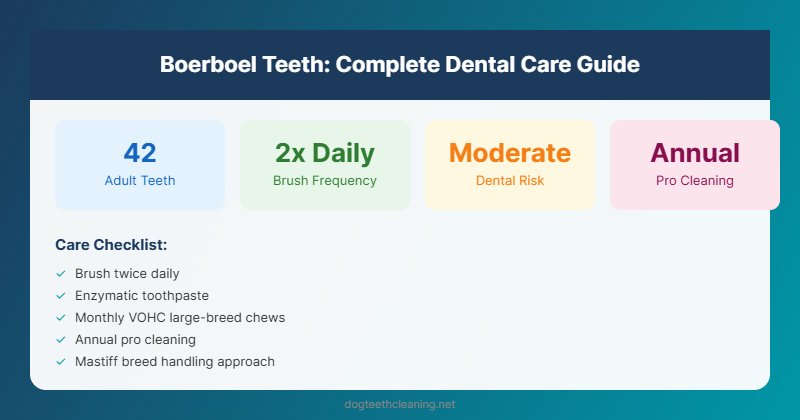 Boerboel Teeth: Complete Dental Care Guide

42
Adult Teeth

2x Daily
Brush Frequency

Moderate
Dental Risk

Annual
Pro Cleaning

Care Checklist:

✓ Brush twice daily
✓ Enzymatic toothpaste
✓ Monthly VOHC large-breed chews
✓ Annual pro cleaning
✓ Mastiff breed handling approach

dogteethcleaning.net